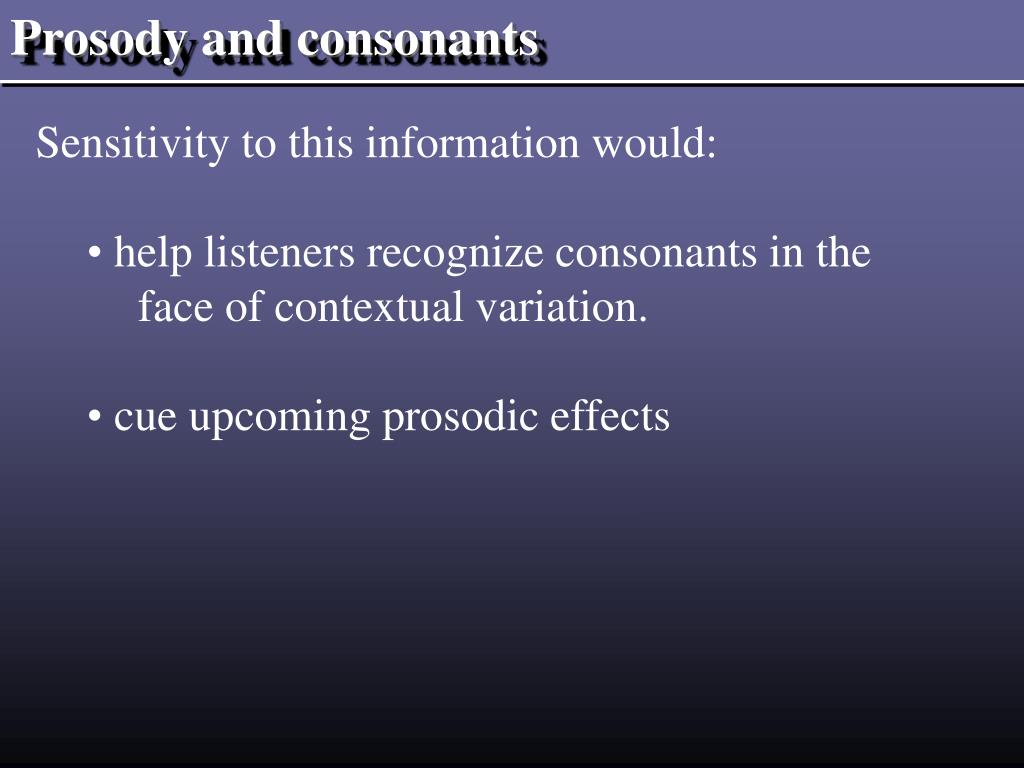 Prosody and consonants

Sensitivity to this information would:

• help listeners recognize consonants in the face of contextual variation.

• cue upcoming prosodic effects